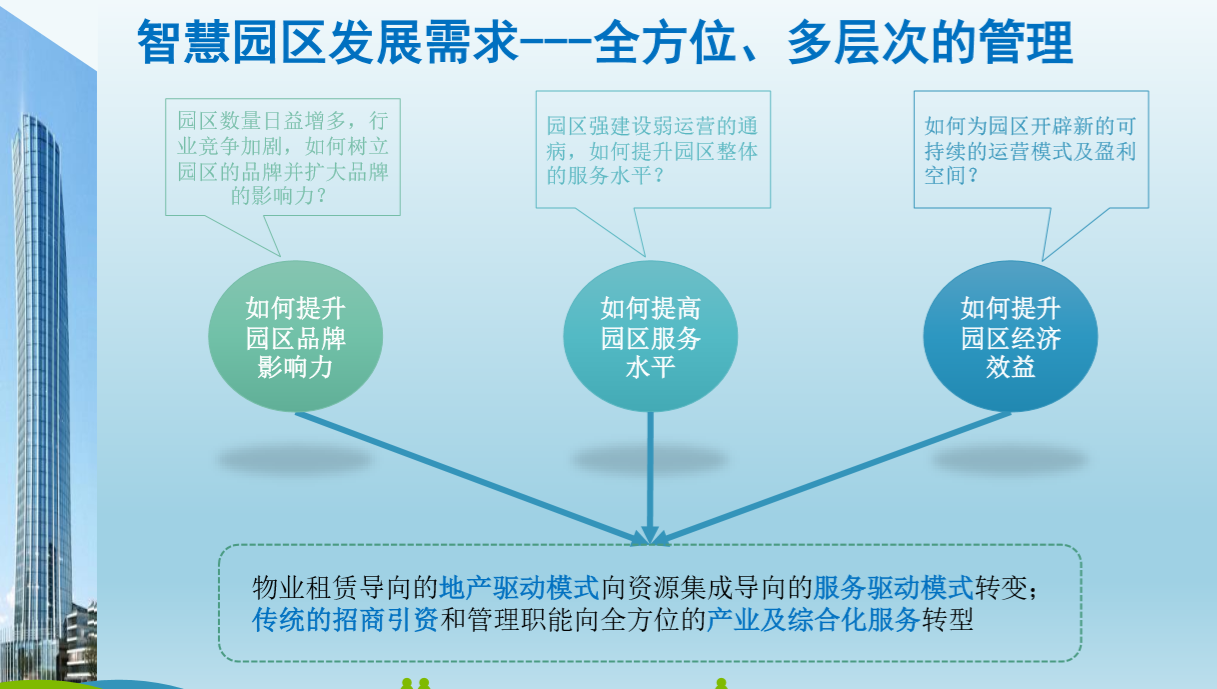 智慧园区发展需求---全方位、多层次的管理

园区数量日益增多，行业竞争加剧，如何树立园区的品牌并扩大品牌的影响力？

园区强建设弱运营的通病，如何提升园区整体的服务水平？

如何为园区开辟新的可持续的运营模式及盈利空间？

如何提升园区品牌影响力

如何提高园区服务水平

如何提升园区经济效益

物业租赁导向的地产驱动模式向资源集成导向的服务驱动模式转变；传统的招商引资和管理职能向全方位的产业及综合化服务转型